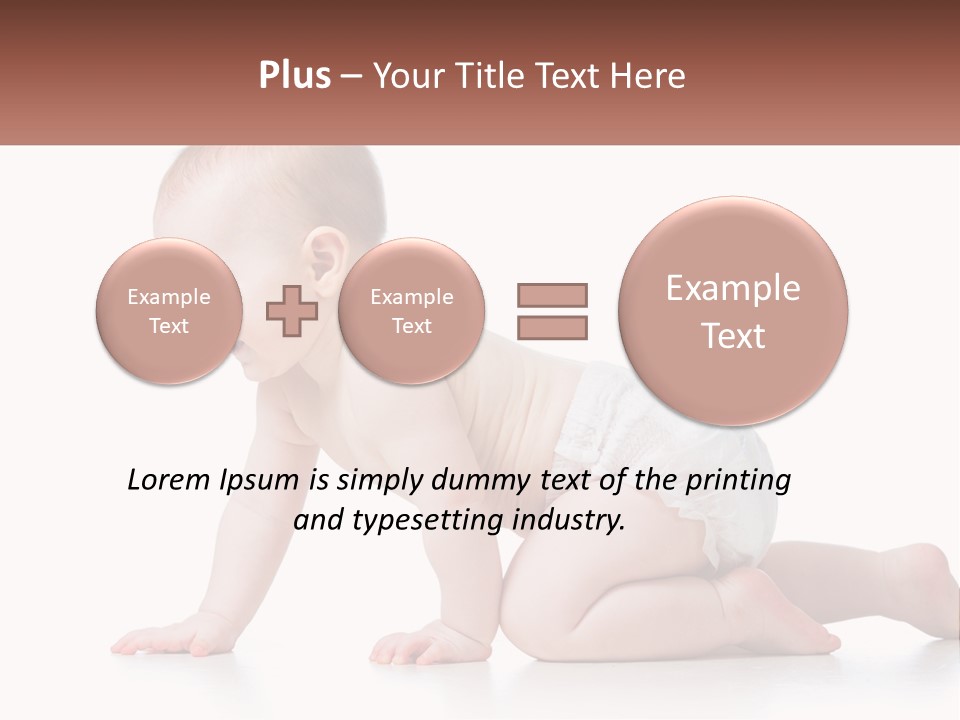 Plus – Your Title Text Here

Example Text

Example Text

Example Text

Lorem Ipsum is simply dummy text of the printing and typesetting industry.